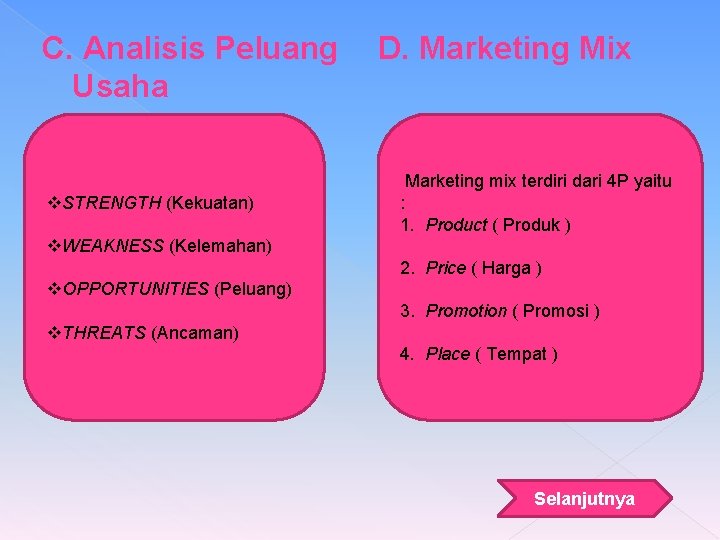 C. Analisis Peluang Usaha

❖STRENGTH (Kekuatan)

❖WEAKNESS (Kelemahan)

❖OPPORTUNITIES (Peluang)

❖THREATS (Ancaman)

D. Marketing Mix

Marketing mix terdiri dari 4P yaitu :

1. Product ( Produk )

2. Price ( Harga )

3. Promotion ( Promosi )

4. Place ( Tempat )

Selanjutnya